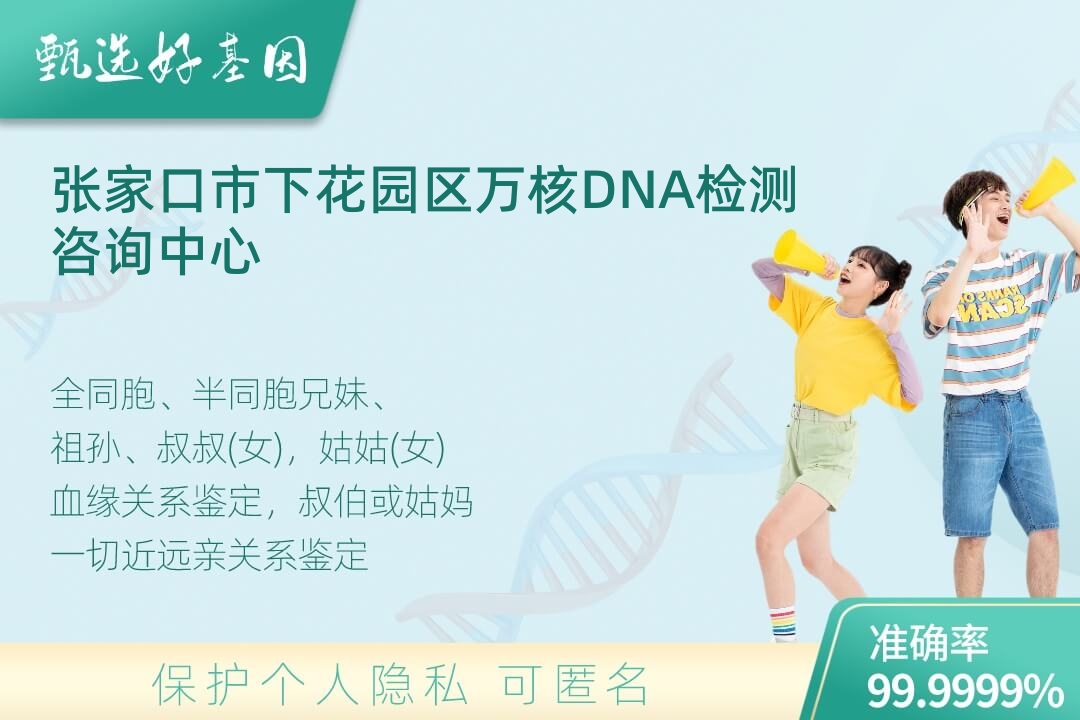 甄选好基因

张家口市下花园区万核DNA检测咨询中心

全同胞、半同胞兄妹、
祖孙、叔叔(女)，姑姑(女)
血缘关系鉴定，叔伯或姑妈
一切近远亲关系鉴定

保护个人隐私 可匿名

准确率
99.9999%